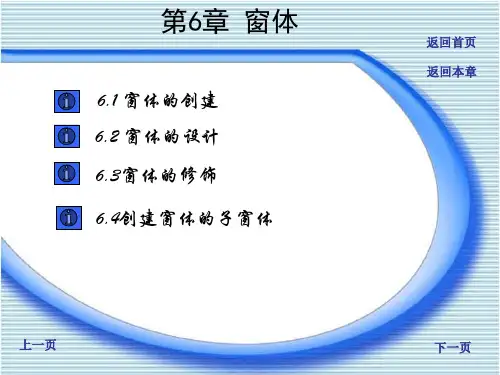 第6章 窗体

返回首页

返回本章

6.1 窗体的创建

6.2 窗体的设计

6.3窗体的修饰

6.4创建窗体的子窗体

上一页

下一页